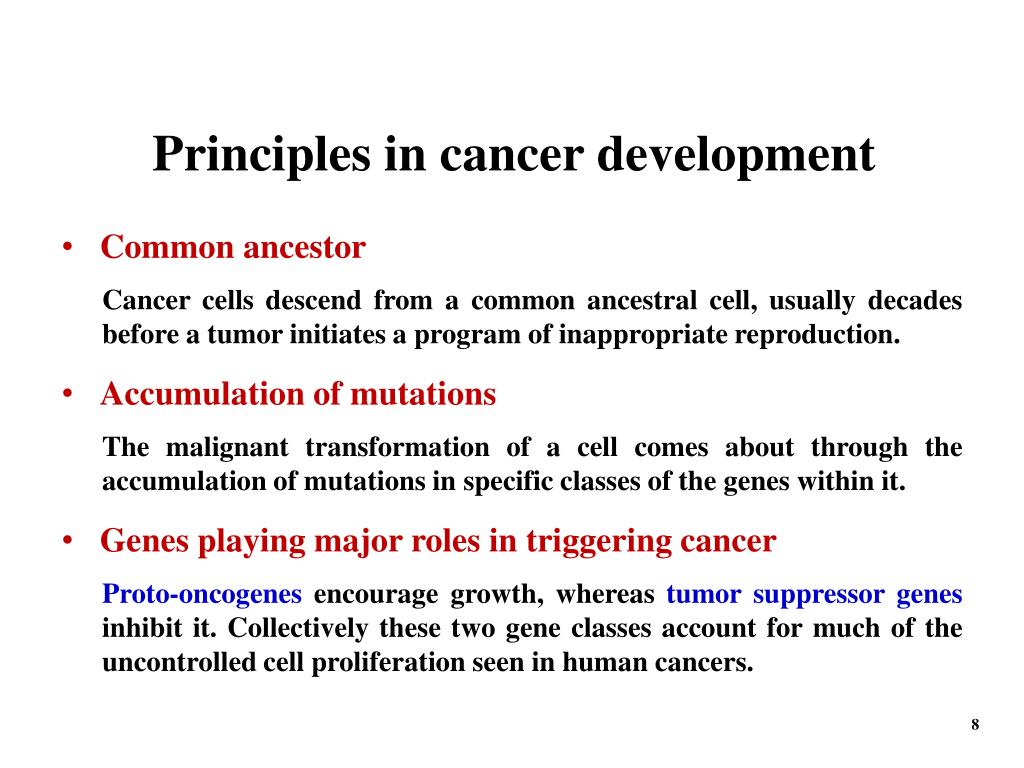 Principles in cancer development

• Common ancestor

Cancer cells descend from a common ancestral cell, usually decades before a tumor initiates a program of inappropriate reproduction.

• Accumulation of mutations

The malignant transformation of a cell comes about through the accumulation of mutations in specific classes of the genes within it.

• Genes playing major roles in triggering cancer

Proto-oncogenes encourage growth, whereas tumor suppressor genes inhibit it. Collectively these two gene classes account for much of the uncontrolled cell proliferation seen in human cancers.

8